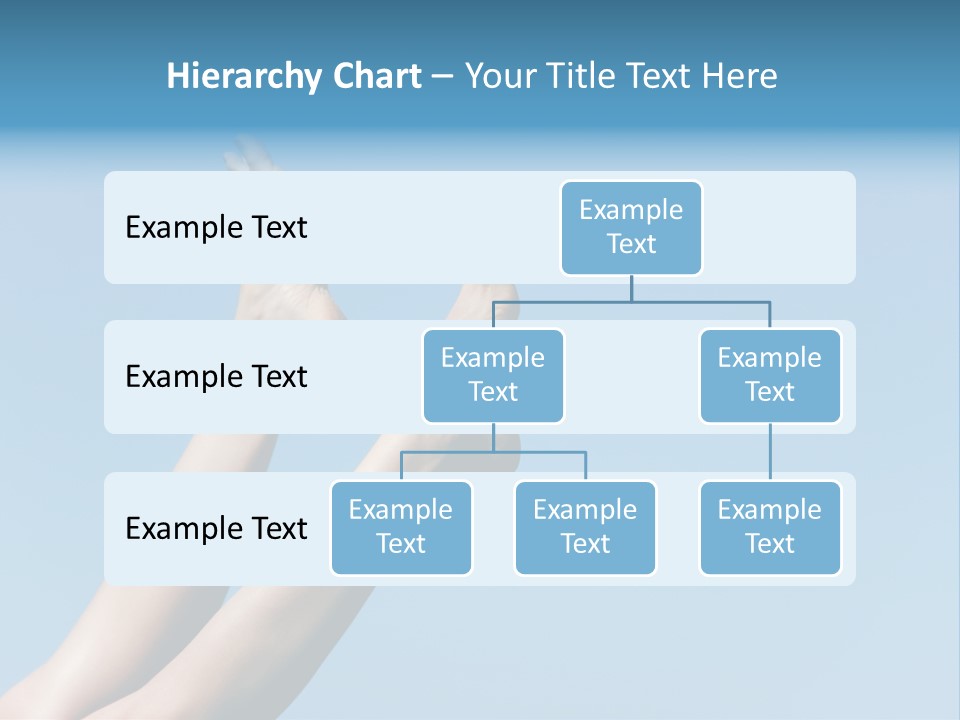 Hierarchy Chart – Your Title Text Here

Example Text

Example Text

Example Text

Example Text

Example Text

Example Text

Example Text

Example Text

Example Text